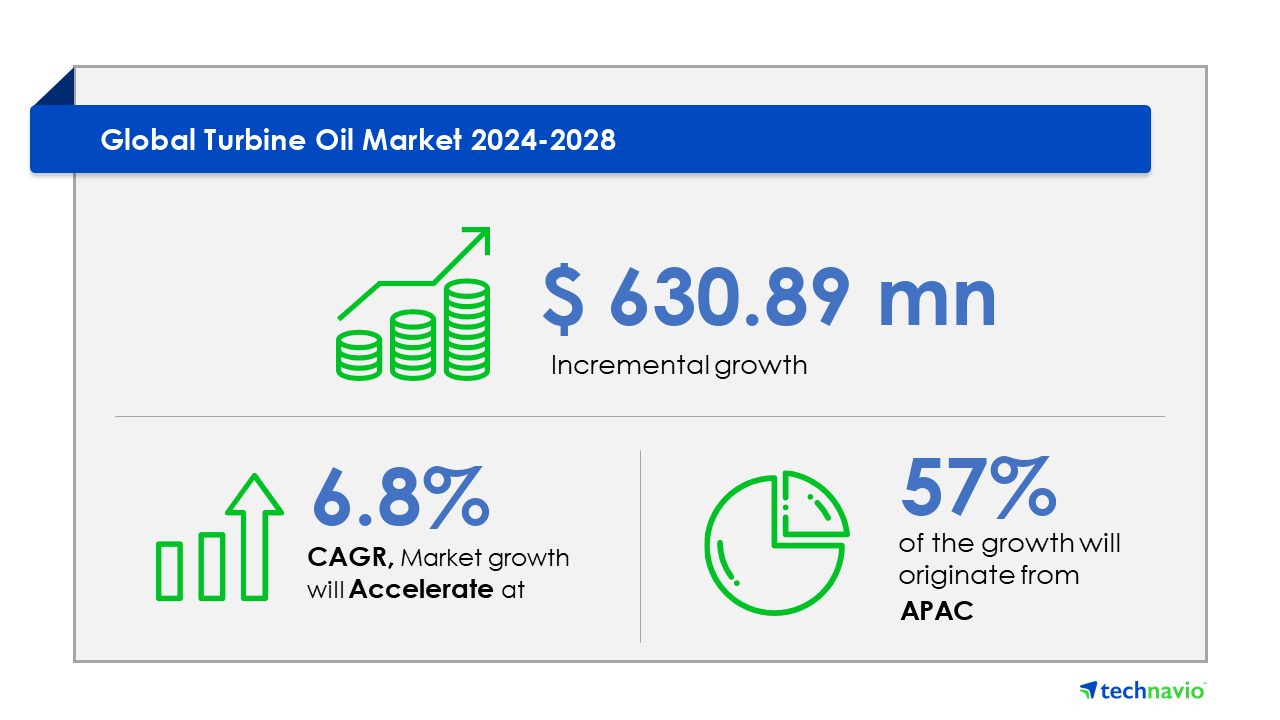 Global Turbine Oil Market 2024-2028

$ 630.89 mn
Incremental growth

6.8%
CAGR, Market growth will Accelerate at

57%
of the growth will originate from APAC

technavio